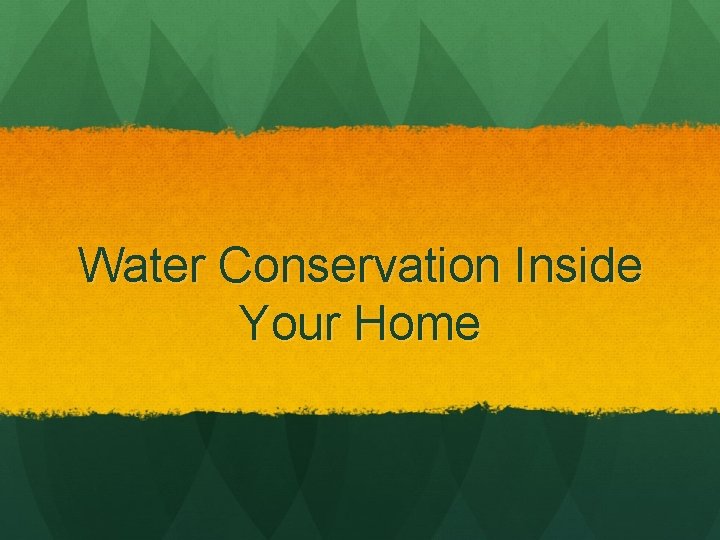 Water Conservation Inside Your Home